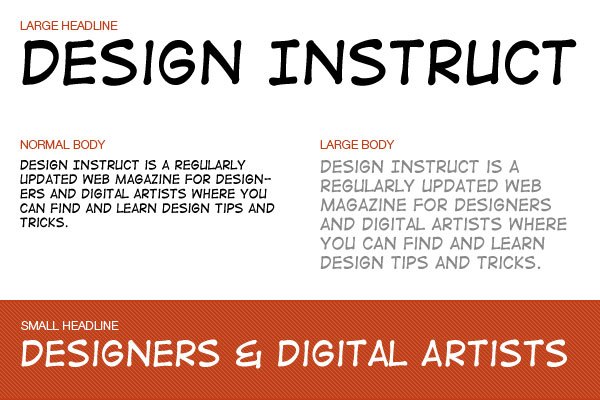 LARGE HEADLINE

DESIGN INSTRUCT

NORMAL BODY

DESIGN INSTRUCT IS A REGULARLY UPDATED WEB MAGAZINE FOR DESIGNERS AND DIGITAL ARTISTS WHERE YOU CAN FIND AND LEARN DESIGN TIPS AND TRICKS.

LARGE BODY

DESIGN INSTRUCT IS A REGULARLY UPDATED WEB MAGAZINE FOR DESIGNERS AND DIGITAL ARTISTS WHERE YOU CAN FIND AND LEARN DESIGN TIPS AND TRICKS.

SMALL HEADLINE

DESIGNERS & DIGITAL ARTISTS